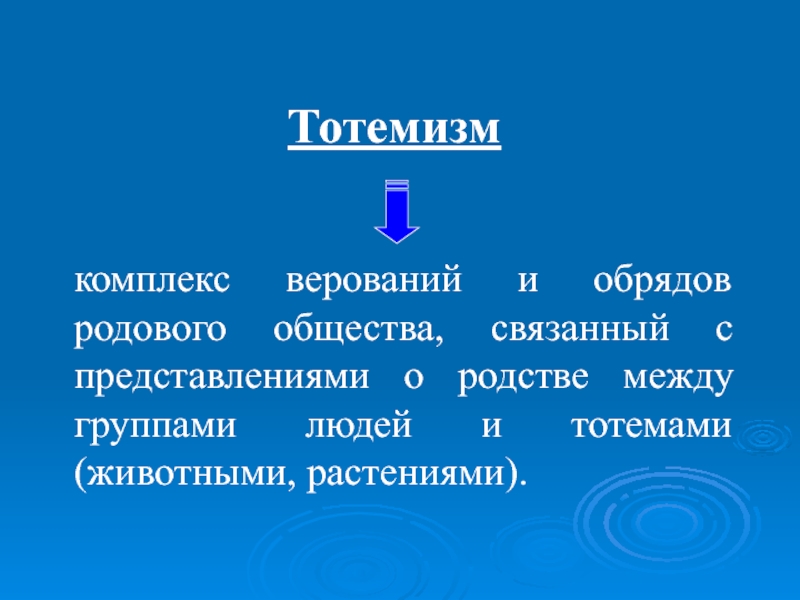 Тотемизм

комплекс верований и обрядов родового общества, связанный с представлениями о родстве между группами людей и тотемами (животными, растениями).